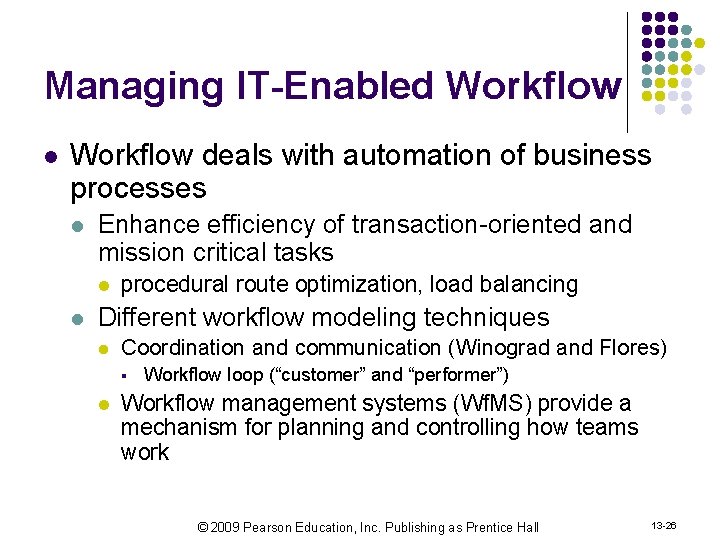 Managing IT-Enabled Workflow

- Workflow deals with automation of business processes
  - Enhance efficiency of transaction-oriented and mission critical tasks
    - procedural route optimization, load balancing
  - Different workflow modeling techniques
    - Coordination and communication (Winograd and Flores)
      - Workflow loop (“customer” and “performer”)
    - Workflow management systems (WfMS) provide a mechanism for planning and controlling how teams work

© 2009 Pearson Education, Inc. Publishing as Prentice Hall

13-26